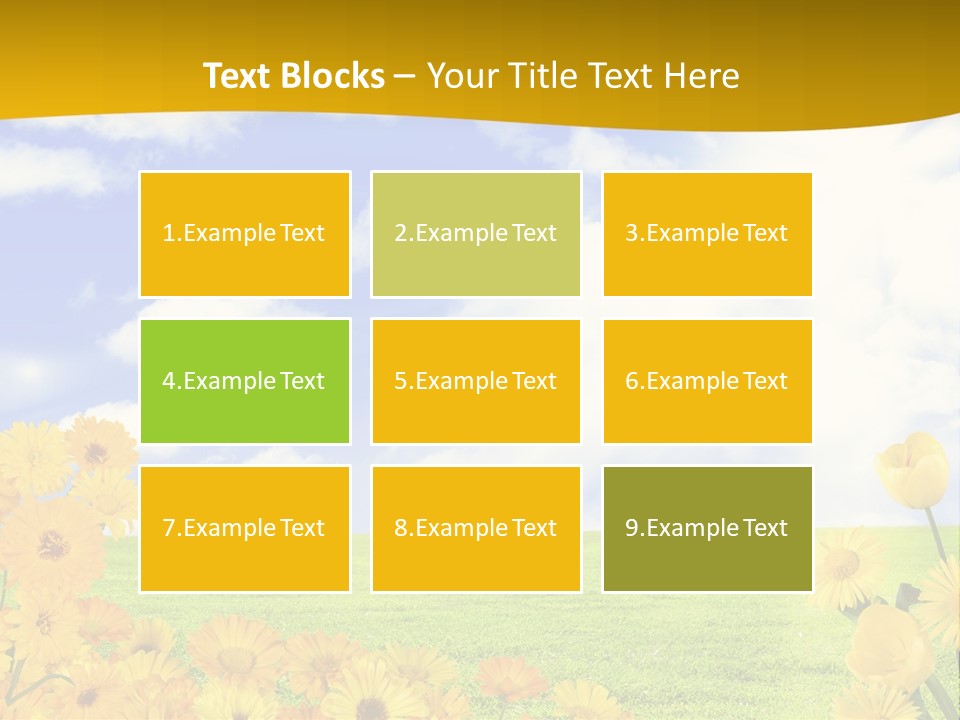 Text Blocks – Your Title Text Here

1.Example Text

2.Example Text

3.Example Text

4.Example Text

5.Example Text

6.Example Text

7.Example Text

8.Example Text

9.Example Text